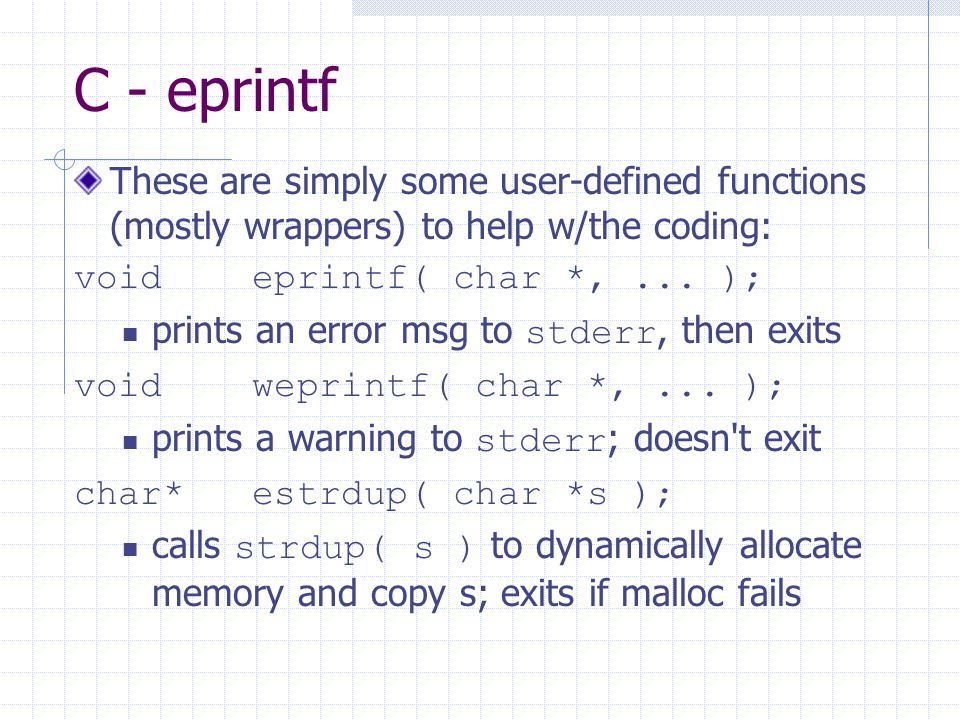 C - eprintf

These are simply some user-defined functions (mostly wrappers) to help w/the coding:

void eprintf( char *, ... );

prints an error msg to stderr, then exits

void weprintf( char *, ... );

prints a warning to stderr; doesn't exit

char* estrdup( char *s );

calls strdup( s ) to dynamically allocate memory and copy s; exits if malloc fails